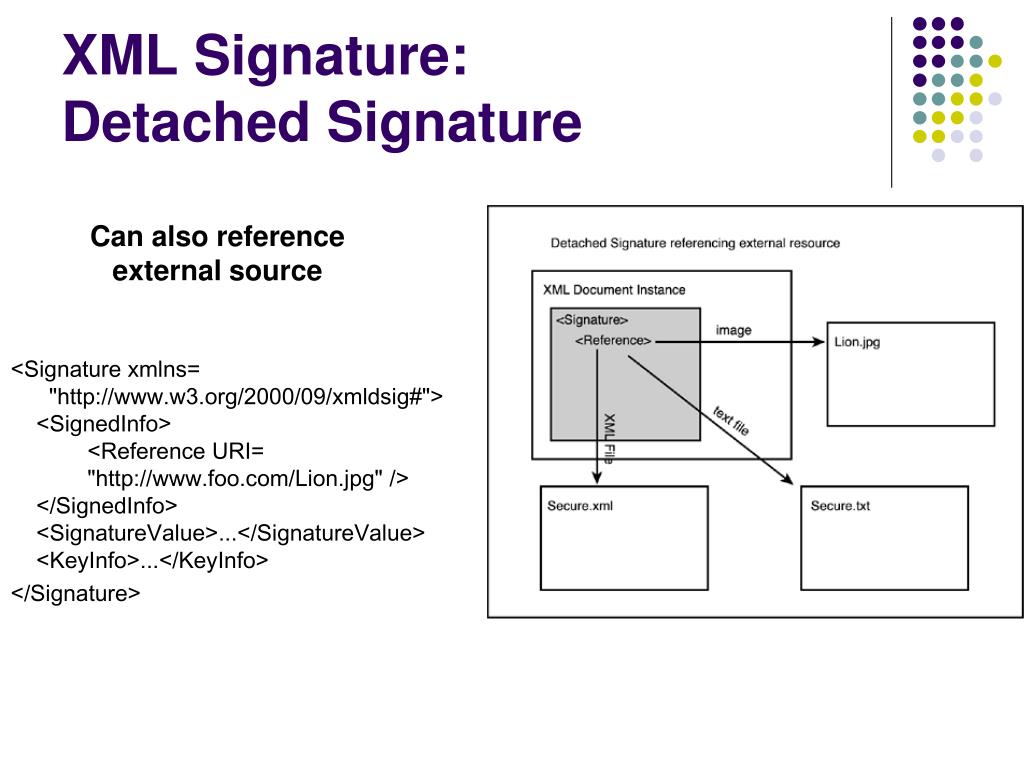 XML Signature:
Detached Signature

Can also reference external source

<Signature xmlns=
"http://www.w3.org/2000/09/xmldsig#">
<SignedInfo>
<Reference URI=
"http://www.foo.com/Lion.jpg" />
</SignedInfo>
<SignatureValue>...</SignatureValue>
<KeyInfo>...</KeyInfo>
</Signature>

Detached Signature referencing external resource

XML Document Instance

<Signature>

<Reference>

image

Lion.jpg

XML File

text file

Secure.xml

Secure.txt